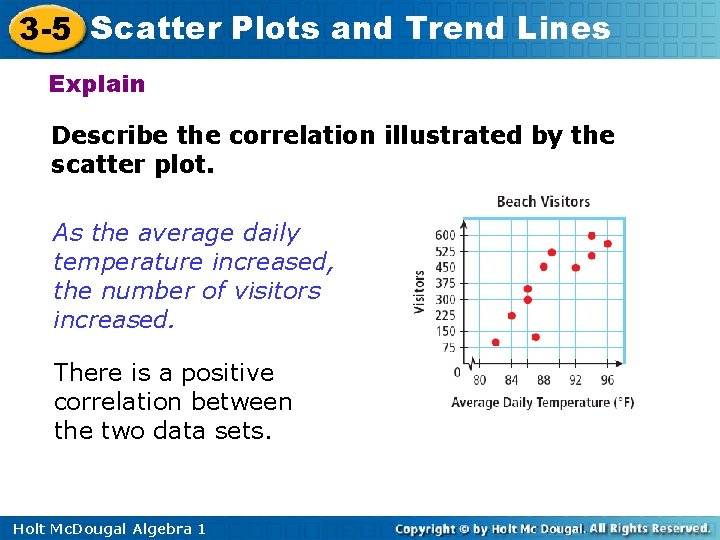 3-5 Scatter Plots and Trend Lines

Explain

Describe the correlation illustrated by the scatter plot.

As the average daily temperature increased, the number of visitors increased.

There is a positive correlation between the two data sets.

Beach Visitors

Visitors

600
525
450
375
300
225
150
75
0

80 84 88 92 96

Average Daily Temperature (°F)

Holt McDougal Algebra 1

Copyright © by Holt Mc Dougal. All Rights Reserved.